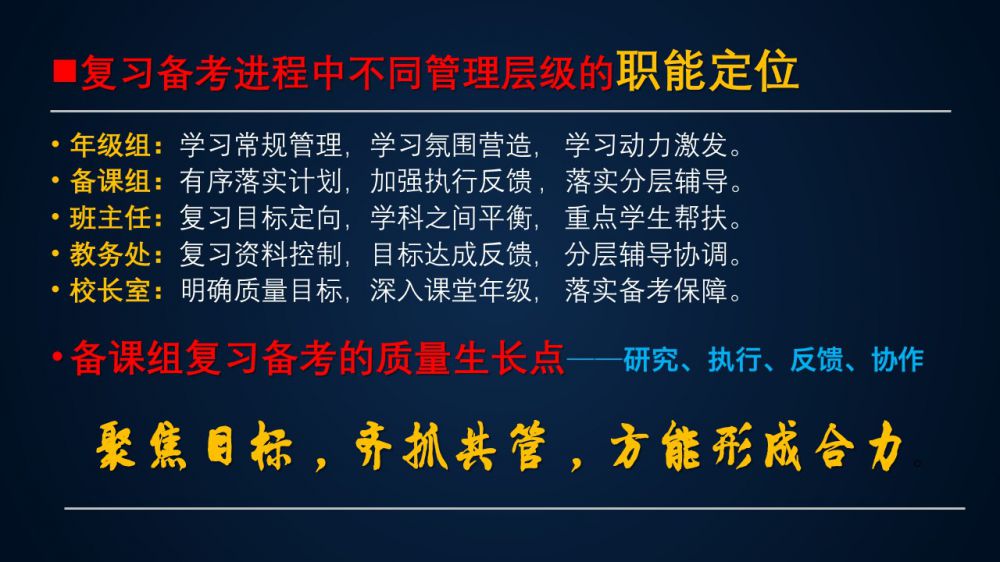 ■复习备考进程中不同管理层级的职能定位

• 年级组：学习常规管理，学习氛围营造，学习动力激发。
• 备课组：有序落实计划，加强执行反馈，落实分层辅导。
• 班主任：复习目标定向，学科之间平衡，重点学生帮扶。
• 教务处：复习资料控制，目标达成反馈，分层辅导协调。
• 校长室：明确质量目标，深入课堂年级，落实备考保障。

• 备课组复习备考的质量生长点——研究、执行、反馈、协作

聚焦目标，齐抓共管，方能形成合力。